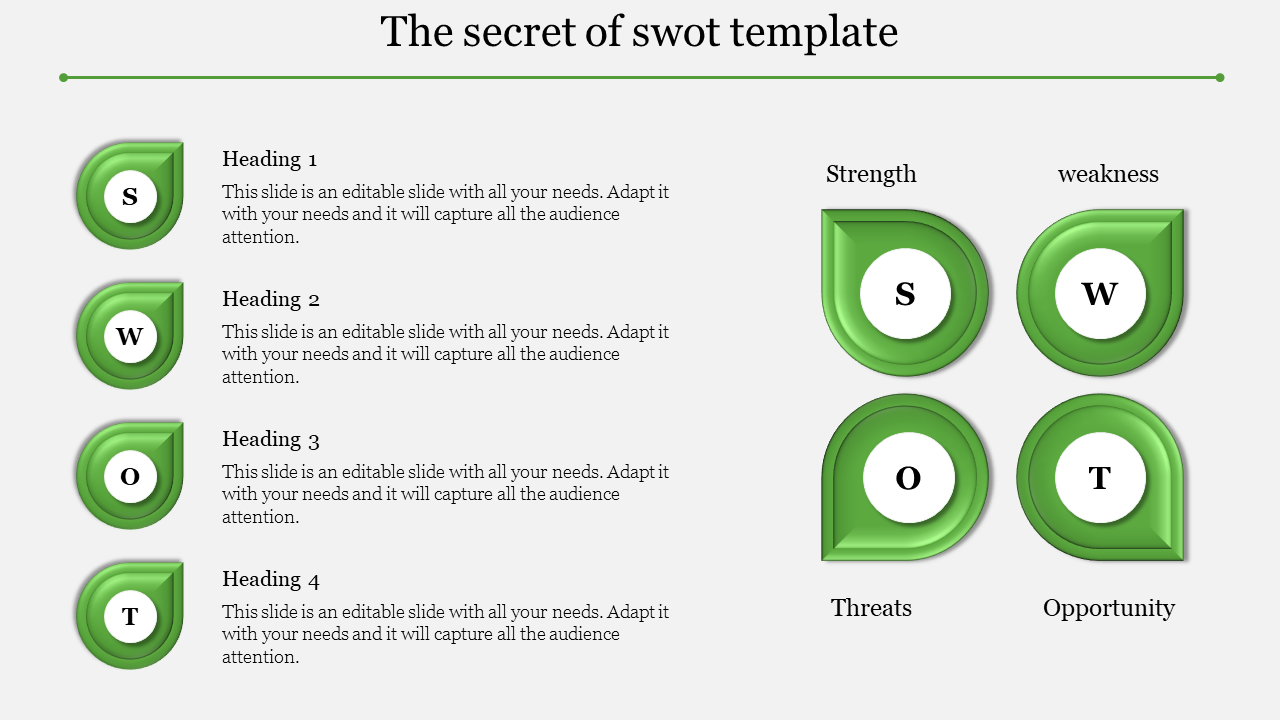 The secret of swot template

S

Heading 1

This slide is an editable slide with all your needs. Adapt it with your needs and it will capture all the audience attention.

W

Heading 2

This slide is an editable slide with all your needs. Adapt it with your needs and it will capture all the audience attention.

O

Heading 3

This slide is an editable slide with all your needs. Adapt it with your needs and it will capture all the audience attention.

T

Heading 4

This slide is an editable slide with all your needs. Adapt it with your needs and it will capture all the audience attention.

Strength

weakness

S

W

O

T

Threats

Opportunity